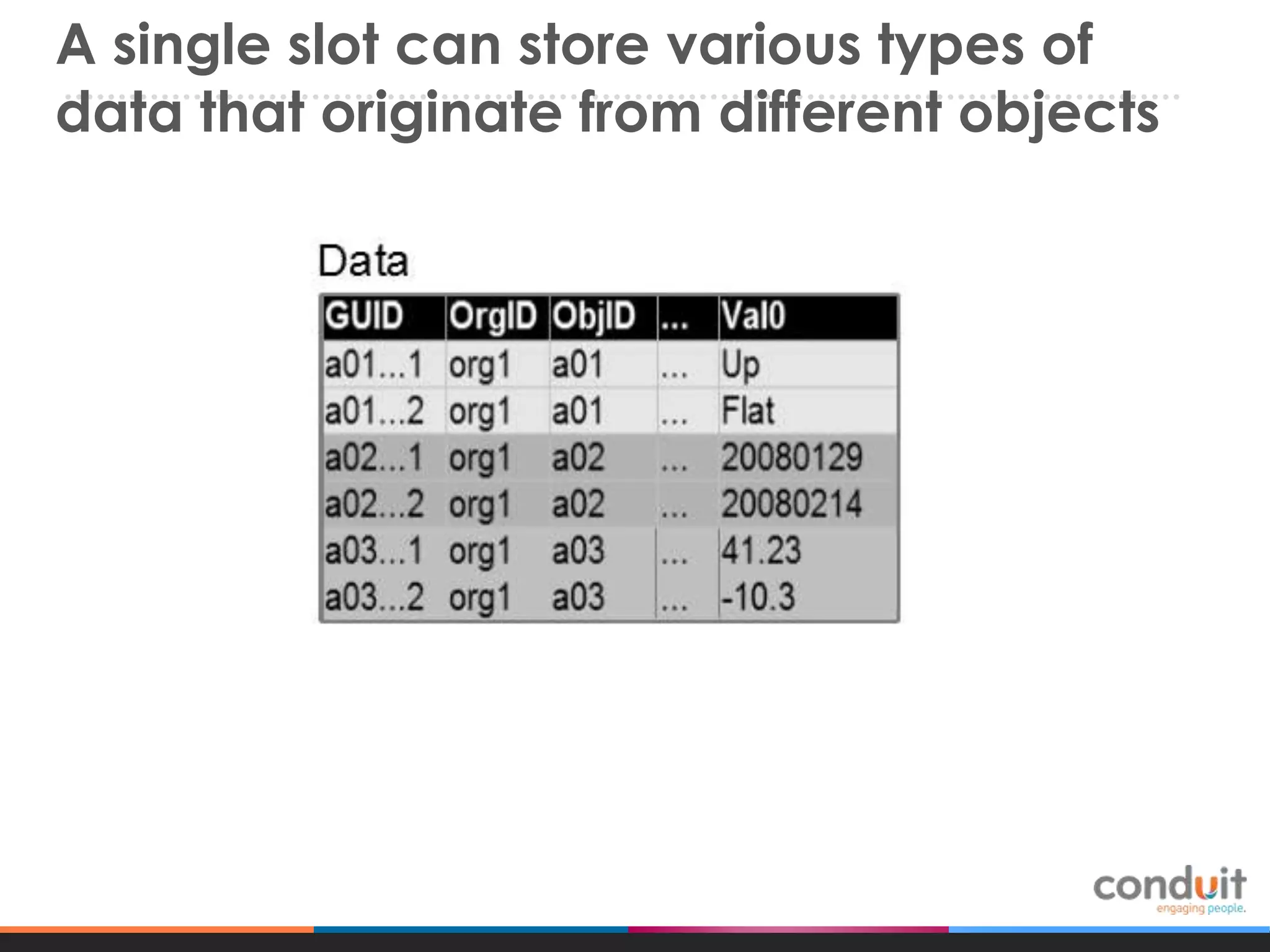 A single slot can store various types of data that originate from different objects

Data

| GUID | OrgID | ObjID | ... | Val0 |
|---|---|---|---|---|
| a01...1 | org1 | a01 | ... | Up |
| a01...2 | org1 | a01 | ... | Flat |
| a02...1 | org1 | a02 | ... | 20080129 |
| a02...2 | org1 | a02 | ... | 20080214 |
| a03...1 | org1 | a03 | ... | 41.23 |
| a03...2 | org1 | a03 | ... | -10.3 |

conduit
engaging people.